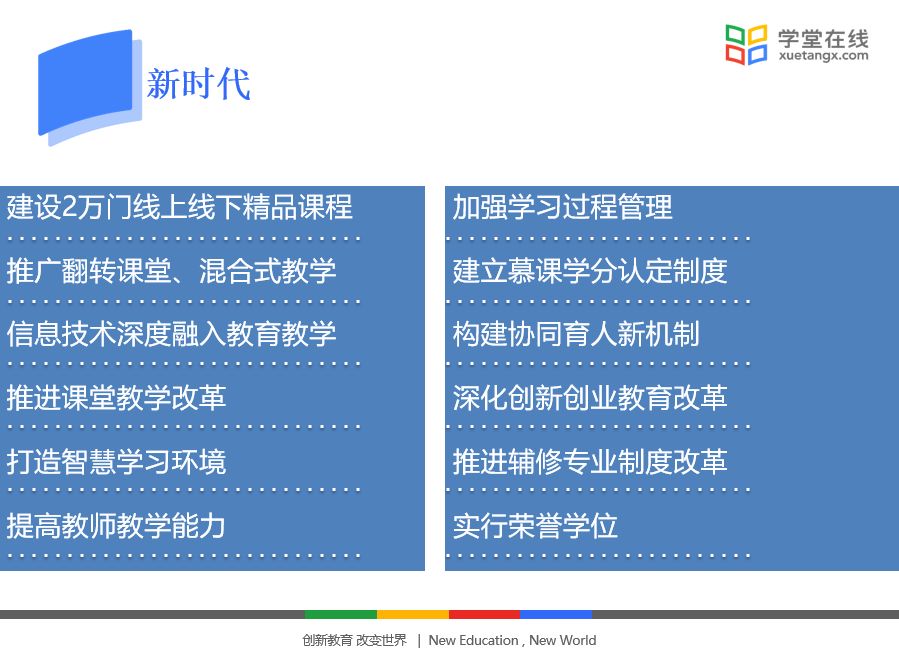 新时代

学堂在线
xuetangx.com

建设2万门线上线下精品课程

推广翻转课堂、混合式教学

信息技术深度融入教育教学

推进课堂教学改革

打造智慧学习环境

提高教师教学能力

加强学习过程管理

建立慕课学分认定制度

构建协同育人新机制

深化创新创业教育改革

推进辅修专业制度改革

实行荣誉学位

创新教育 改变世界 | New Education , New World